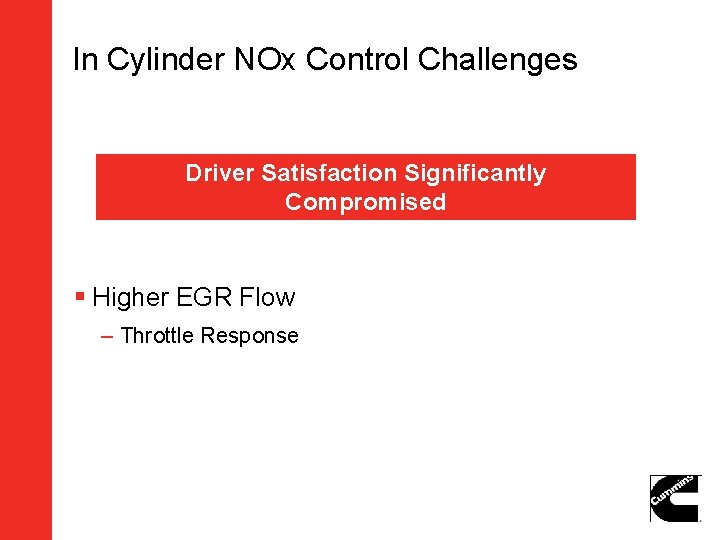 In Cylinder NOx Control Challenges

Driver Satisfaction Significantly Compromised

▪ Higher EGR Flow

– Throttle Response

Cummins